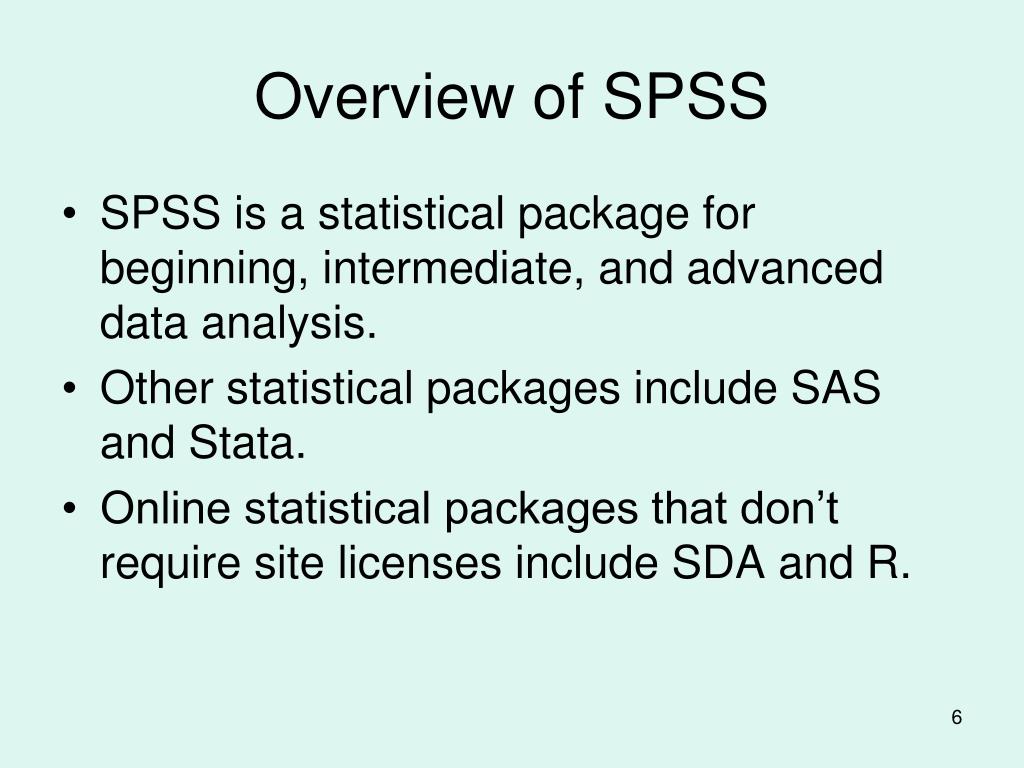 Overview of SPSS

• SPSS is a statistical package for beginning, intermediate, and advanced data analysis.
• Other statistical packages include SAS and Stata.
• Online statistical packages that don’t require site licenses include SDA and R.

6